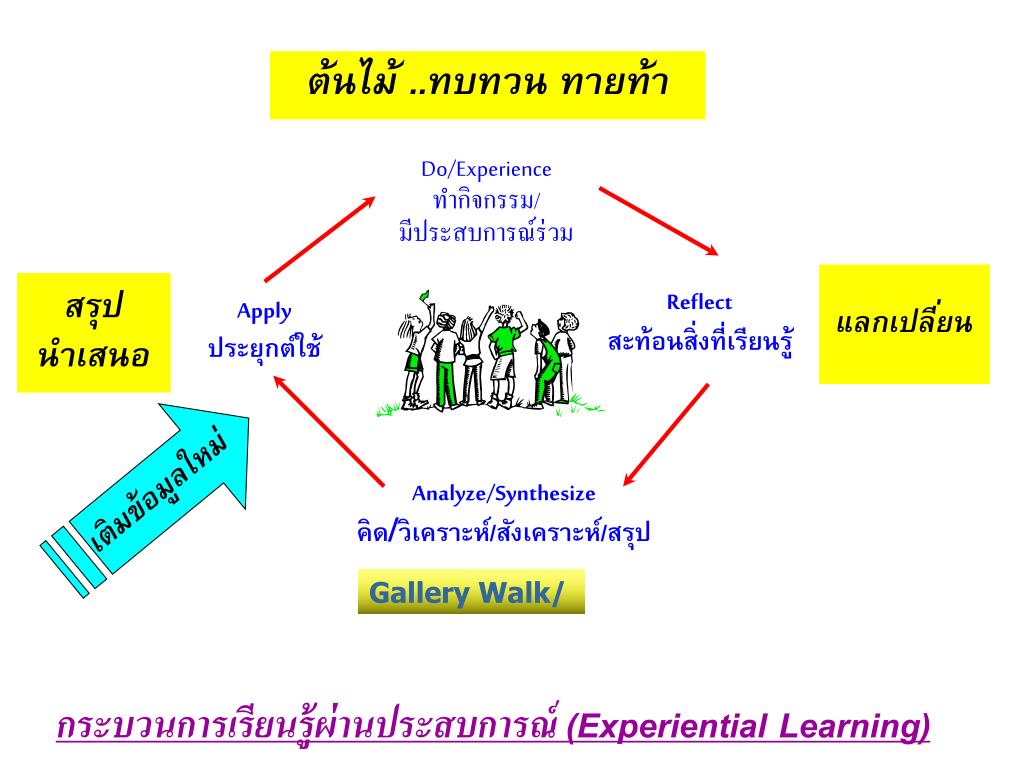 ต้นไม้ ..ทบทวน ทายท้า

Do/Experience
ทำกิจกรรม/
มีประสบการณ์ร่วม

สรุป
นำเสนอ

Apply
ประยุกต์ใช้

Reflect
สะท้อนสิ่งที่เรียนรู้

แลกเปลี่ยน

เติมข้อมูลใหม่

Analyze/Synthesize
คิด/วิเคราะห์/สังเคราะห์/สรุป

Gallery Walk/

กระบวนการเรียนรู้ผ่านประสบการณ์ (Experiential Learning)